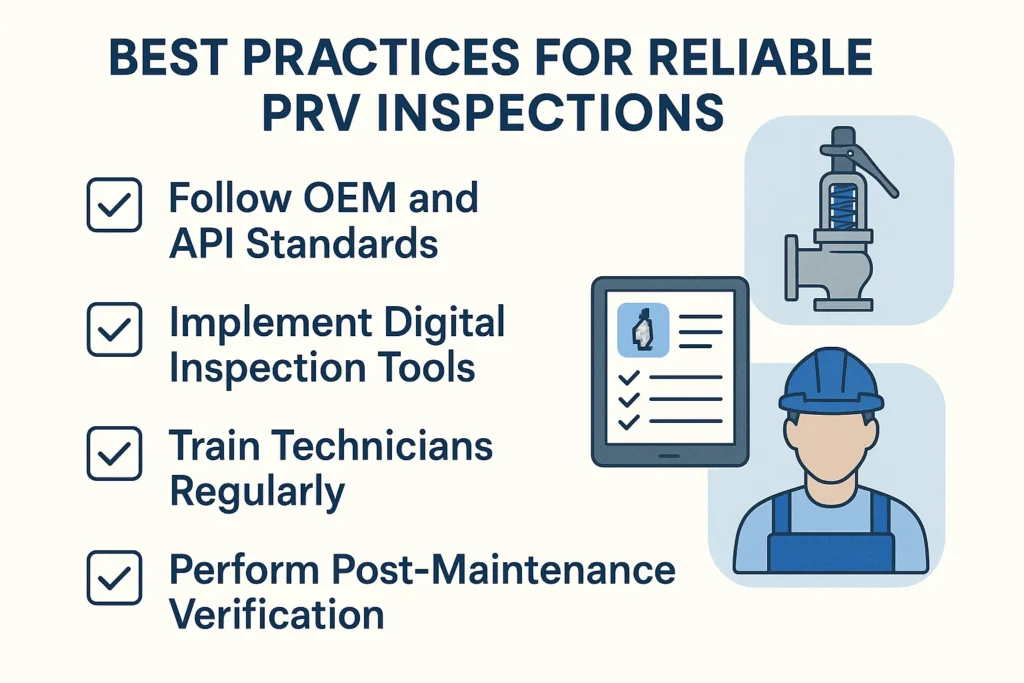 BEST PRACTICES FOR RELIABLE PRV INSPECTIONS

Follow OEM and API Standards

Implement Digital Inspection Tools

Train Technicians Regularly

Perform Post-Maintenance Verification